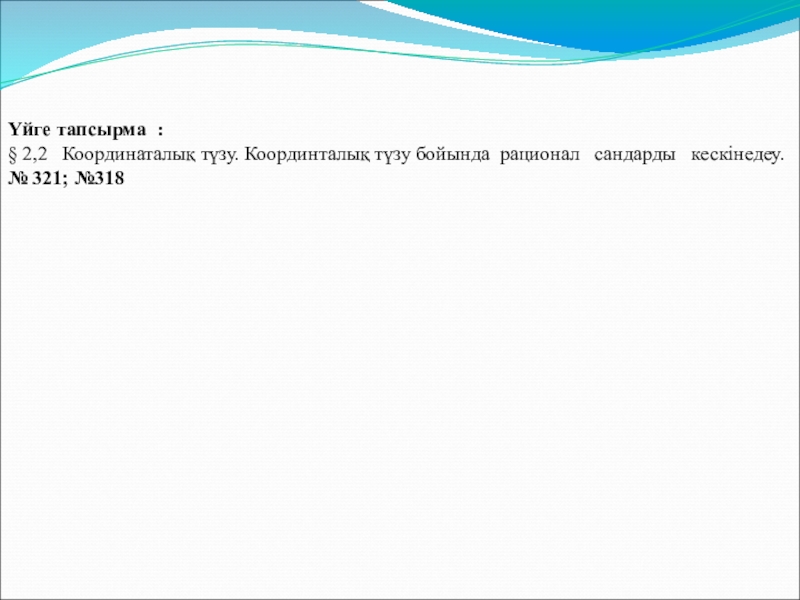 Үйге тапсырма :
§ 2,2 Координаталық түзу. Координталық түзу бойында рационал сандарды кескінедеу.
№ 321; №318